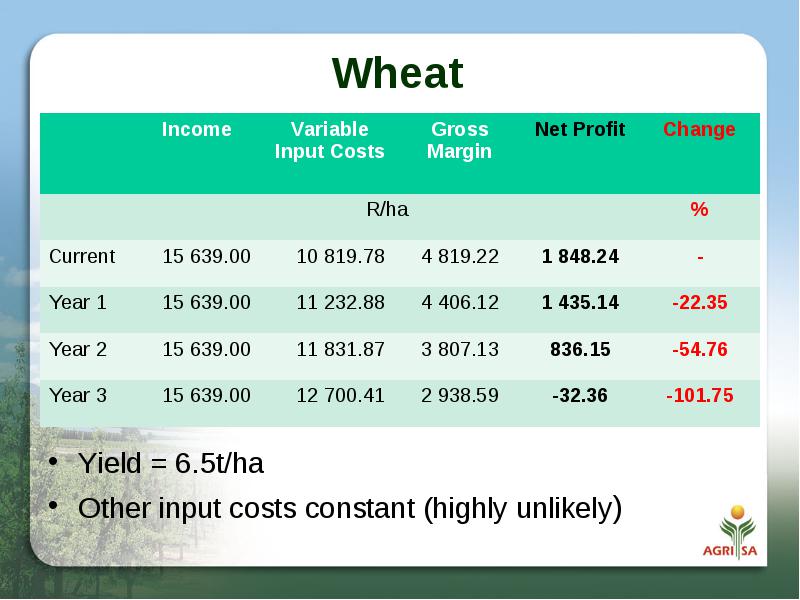 Wheat

| | Income | Variable Input Costs | Gross Margin | Net Profit | Change |
|---|---|---|---|---|---|
| | | R/ha | | | % |
| Current | 15 639.00 | 10 819.78 | 4 819.22 | 1 848.24 | - |
| Year 1 | 15 639.00 | 11 232.88 | 4 406.12 | 1 435.14 | -22.35 |
| Year 2 | 15 639.00 | 11 831.87 | 3 807.13 | 836.15 | -54.76 |
| Year 3 | 15 639.00 | 12 700.41 | 2 938.59 | -32.36 | -101.75 |

• Yield = 6.5t/ha
• Other input costs constant (highly unlikely)

AGRI SA